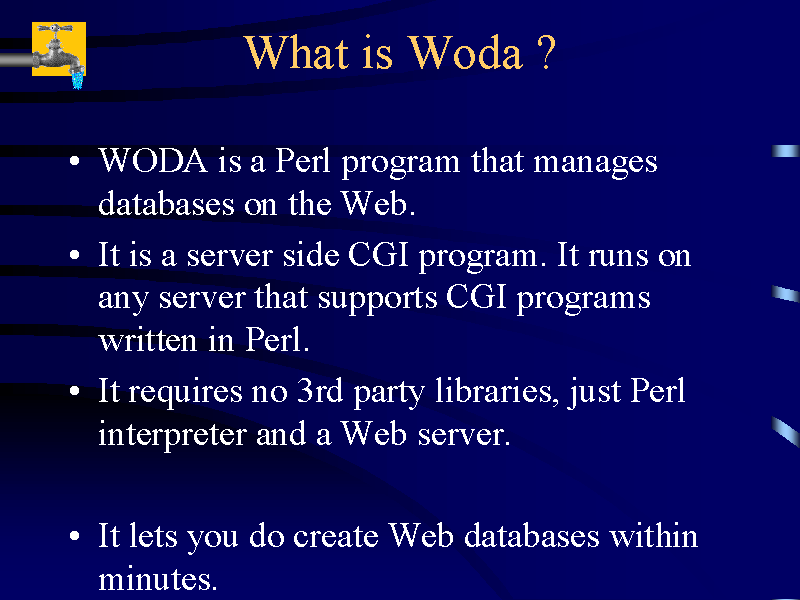 What is Woda ?

• WODA is a Perl program that manages databases on the Web.

• It is a server side CGI program. It runs on any server that supports CGI programs written in Perl.

• It requires no 3rd party libraries, just Perl interpreter and a Web server.

• It lets you do create Web databases within minutes.